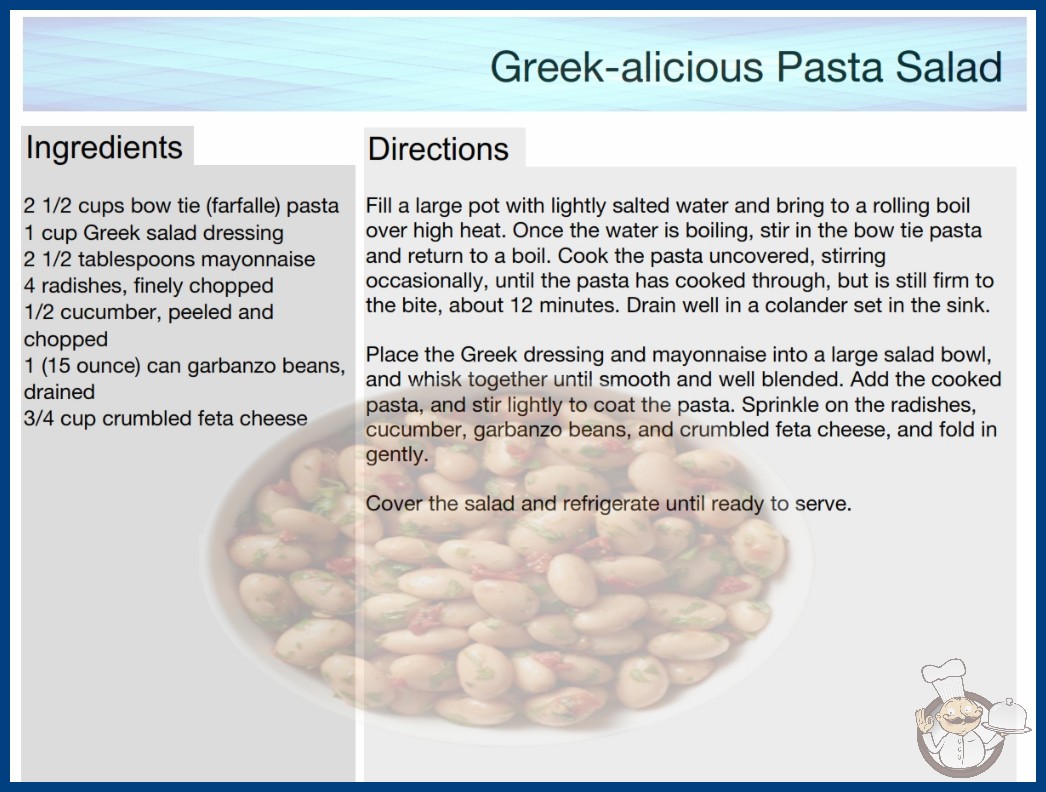 Greek-alicious Pasta Salad

Ingredients

2 1/2 cups bow tie (farfalle) pasta
1 cup Greek salad dressing
2 1/2 tablespoons mayonnaise
4 radishes, finely chopped
1/2 cucumber, peeled and chopped
1 (15 ounce) can garbanzo beans, drained
3/4 cup crumbled feta cheese

Directions

Fill a large pot with lightly salted water and bring to a rolling boil over high heat. Once the water is boiling, stir in the bow tie pasta and return to a boil. Cook the pasta uncovered, stirring occasionally, until the pasta has cooked through, but is still firm to the bite, about 12 minutes. Drain well in a colander set in the sink.

Place the Greek dressing and mayonnaise into a large salad bowl, and whisk together until smooth and well blended. Add the cooked pasta, and stir lightly to coat the pasta. Sprinkle on the radishes, cucumber, garbanzo beans, and crumbled feta cheese, and fold in gently.

Cover the salad and refrigerate until ready to serve.